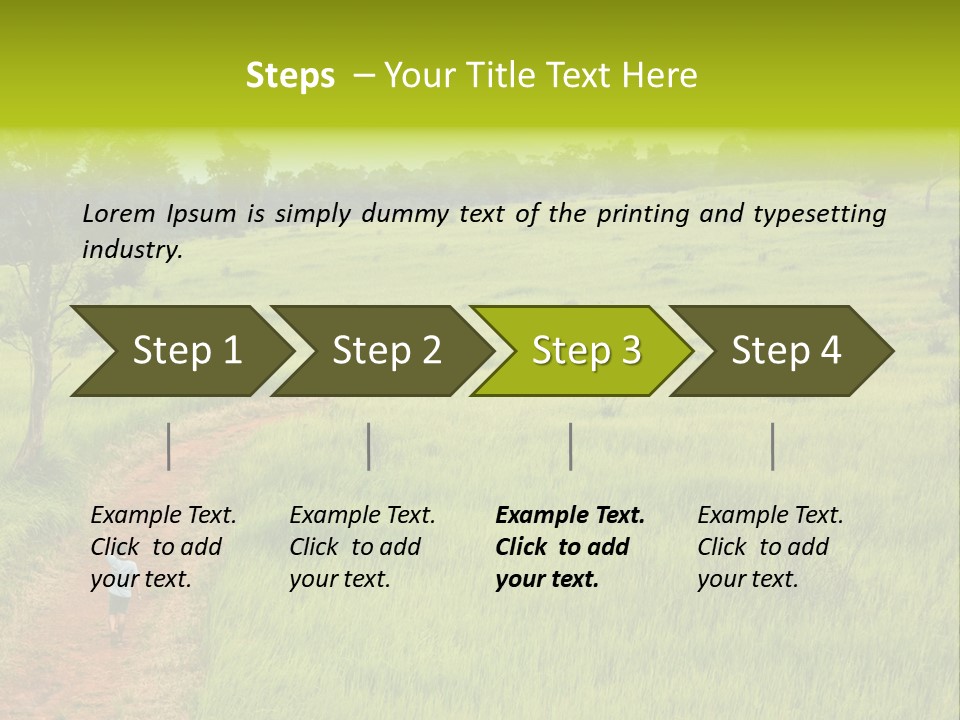 Steps – Your Title Text Here

Lorem Ipsum is simply dummy text of the printing and typesetting industry.

Step 1

Step 2

Step 3

Step 4

Example Text. Click to add your text.

Example Text. Click to add your text.

Example Text. Click to add your text.

Example Text. Click to add your text.